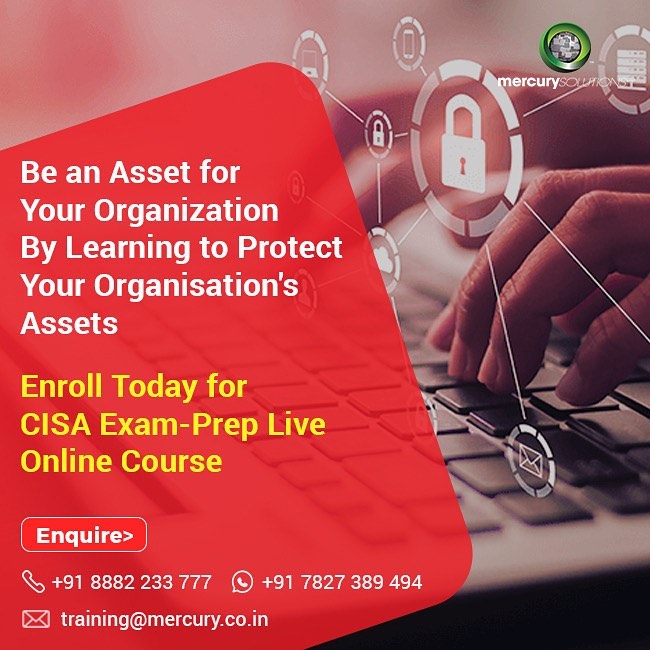 mercurySOLUTIONS

Be an Asset for Your Organization By Learning to Protect Your Organisation's Assets

Enroll Today for CISA Exam-Prep Live Online Course

Enquire>

+91 8882 233 777 +91 7827 389 494

training@mercury.co.in